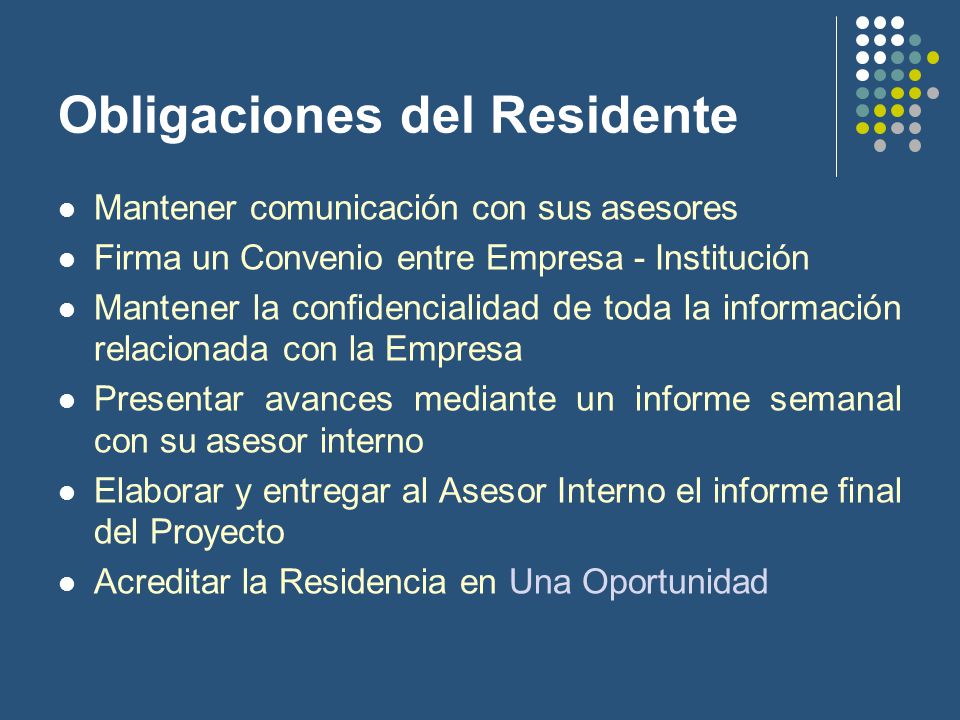 Obligaciones del Residente

- Mantener comunicación con sus asesores
- Firma un Convenio entre Empresa - Institución
- Mantener la confidencialidad de toda la información relacionada con la Empresa
- Presentar avances mediante un informe semanal con su asesor interno
- Elaborar y entregar al Asesor Interno el informe final del Proyecto
- Acreditar la Residencia en Una Oportunidad